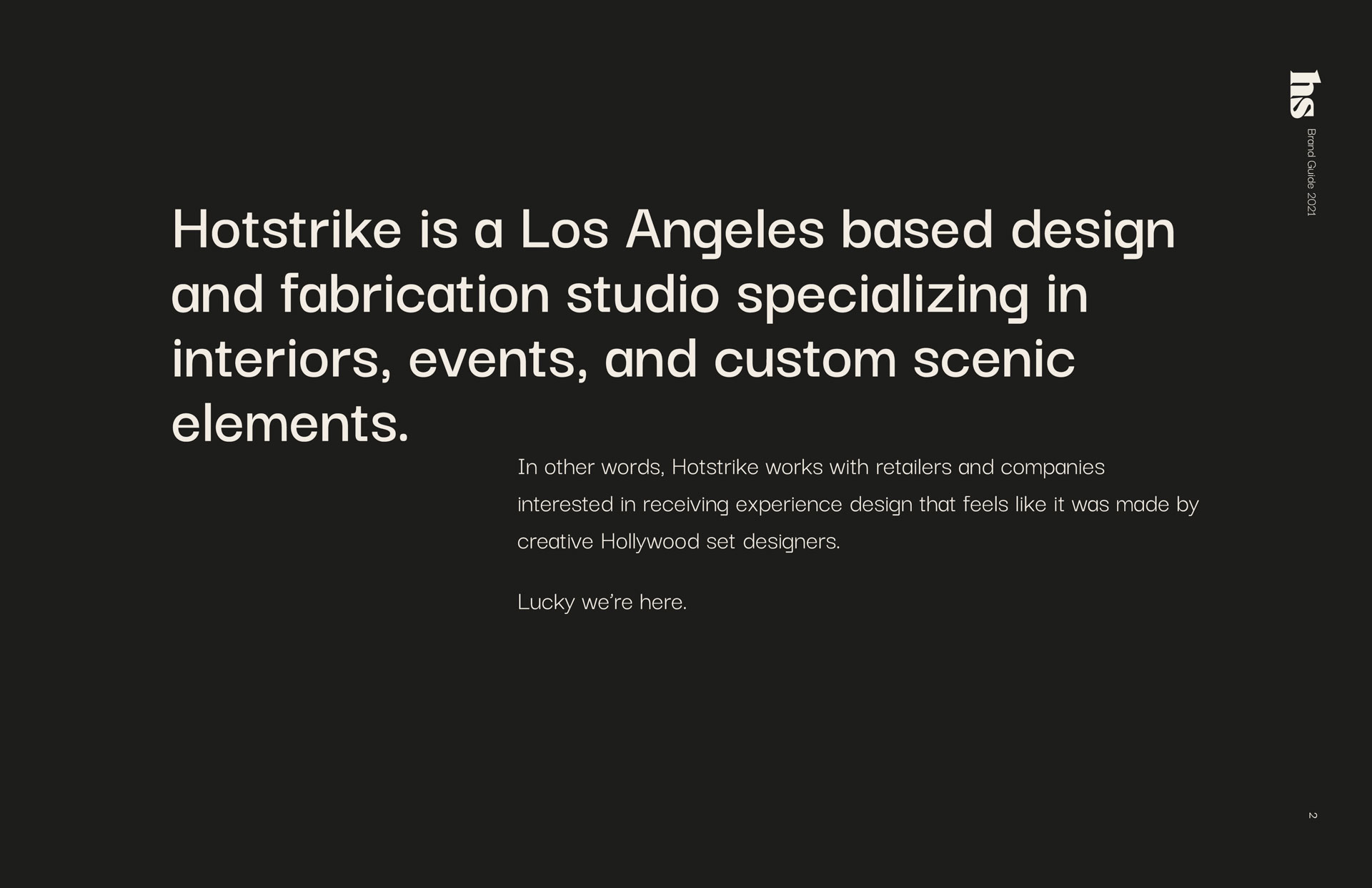 hs

Brand Guide 2021

Hotstrike is a Los Angeles based design and fabrication studio specializing in interiors, events, and custom scenic elements.

In other words, Hotstrike works with retailers and companies interested in receiving experience design that feels like it was made by creative Hollywood set designers.

Lucky we're here.

2